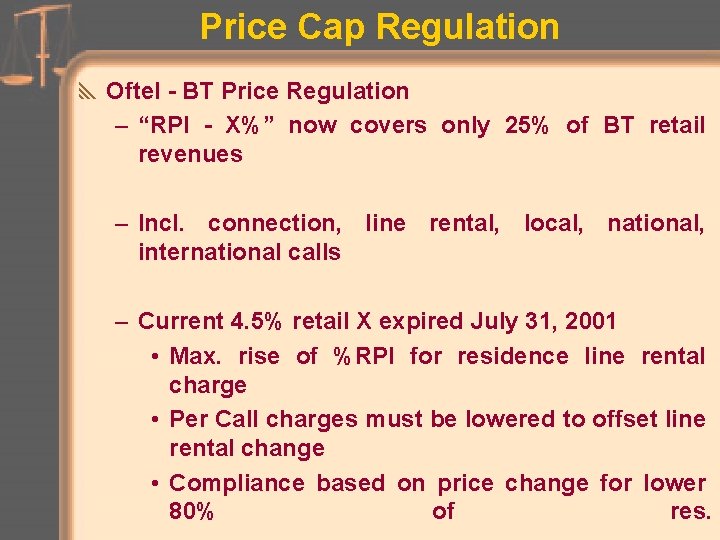 Price Cap Regulation

Oftel - BT Price Regulation

– “RPI - X%” now covers only 25% of BT retail revenues

– Incl. connection, line rental, local, national, international calls

– Current 4.5% retail X expired July 31, 2001

• Max. rise of %RPI for residence line rental charge

• Per Call charges must be lowered to offset line rental change

• Compliance based on price change for lower 80% of res.